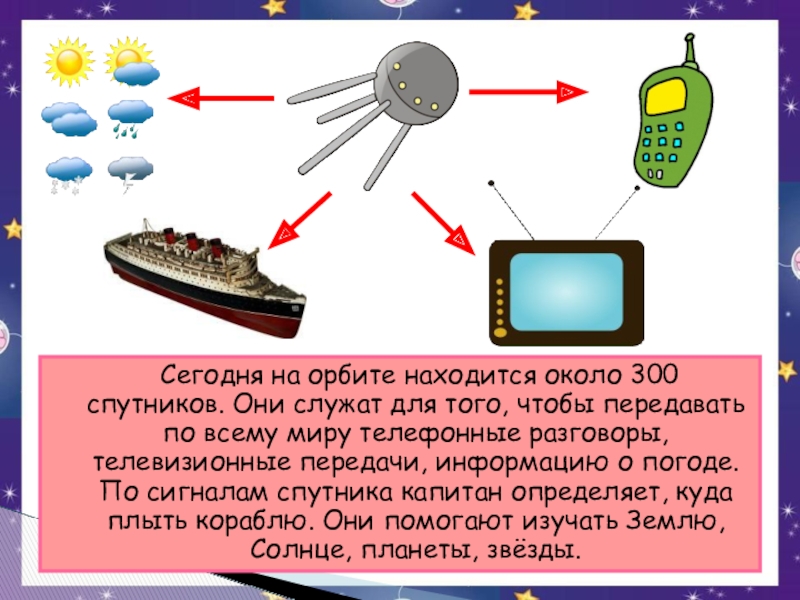 Сегодня на орбите находится около 300 спутников. Они служат для того, чтобы передавать по всему миру телефонные разговоры, телевизионные передачи, информацию о погоде. По сигналам спутника капитан определяет, куда плыть кораблю. Они помогают изучать Землю, Солнце, планеты, звёзды.